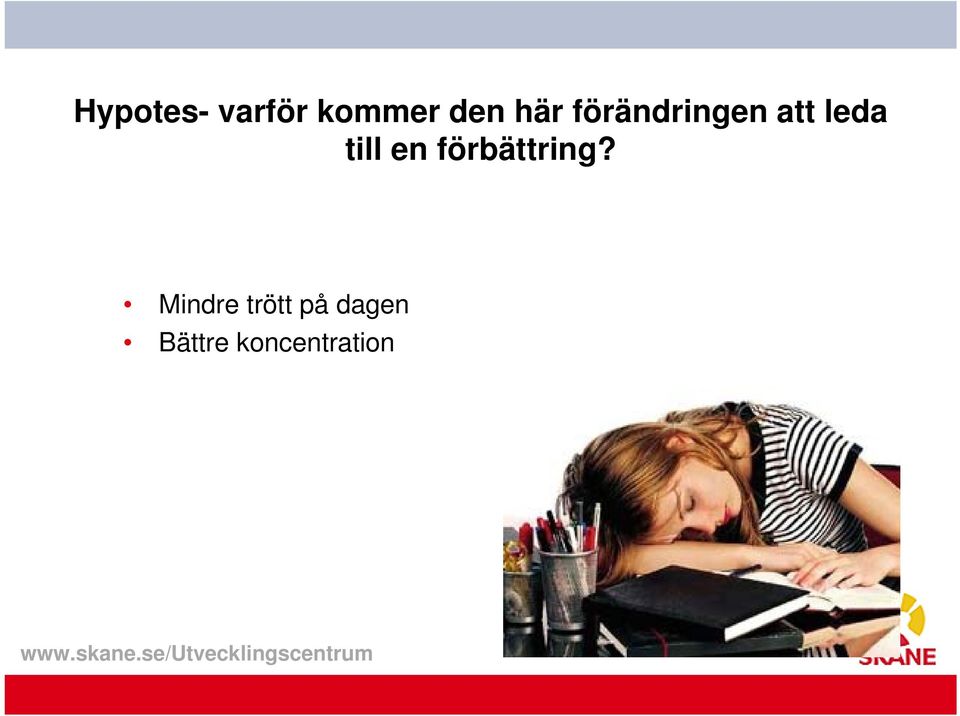 Hypotes- varför kommer den här förändringen att leda till en förbättring?

• Mindre trött på dagen
• Bättre koncentration

www.skane.se/Utvecklingscentrum

SKÅNE